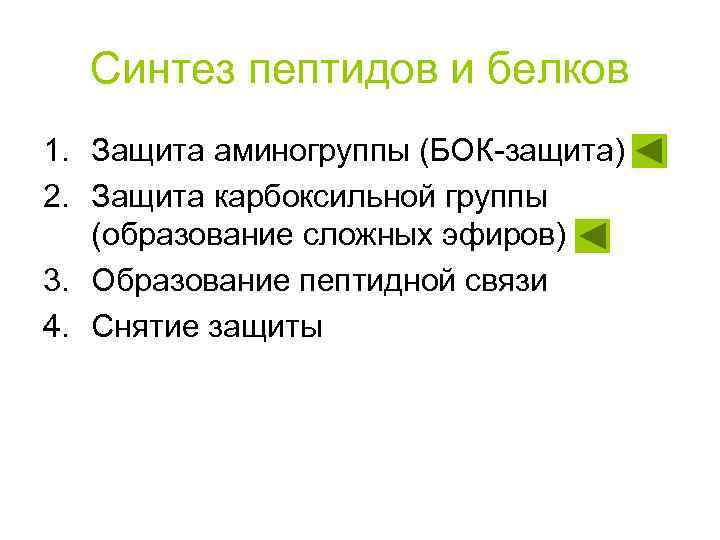 Синтез пептидов и белков

1. Защита аминогруппы (БОК-защита)
2. Защита карбоксильной группы (образование сложных эфиров)
3. Образование пептидной связи
4. Снятие защиты